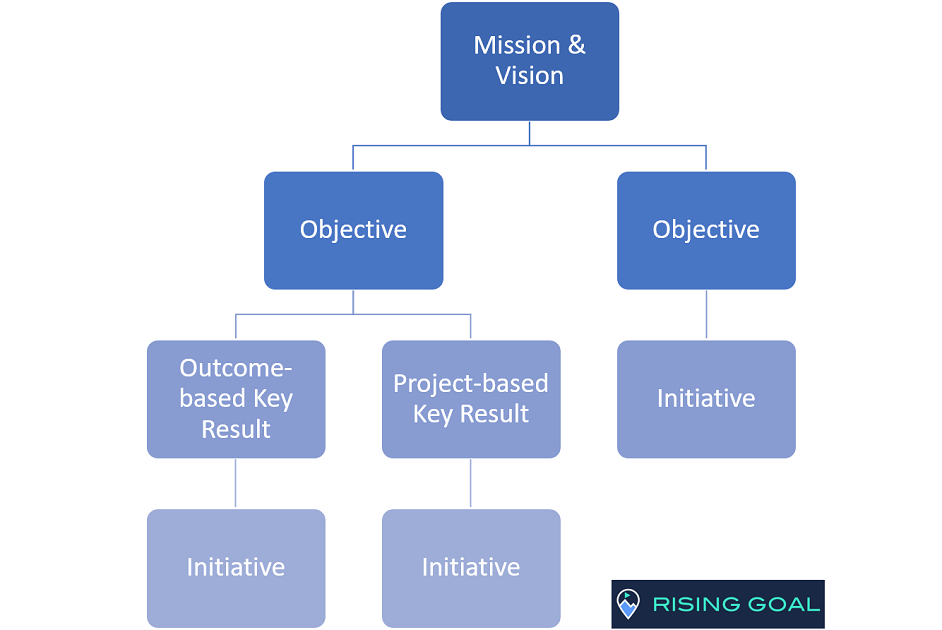 Mission & Vision

Objective

Objective

Outcome-based Key Result

Project-based Key Result

Initiative

Initiative

Initiative

RISING GOAL